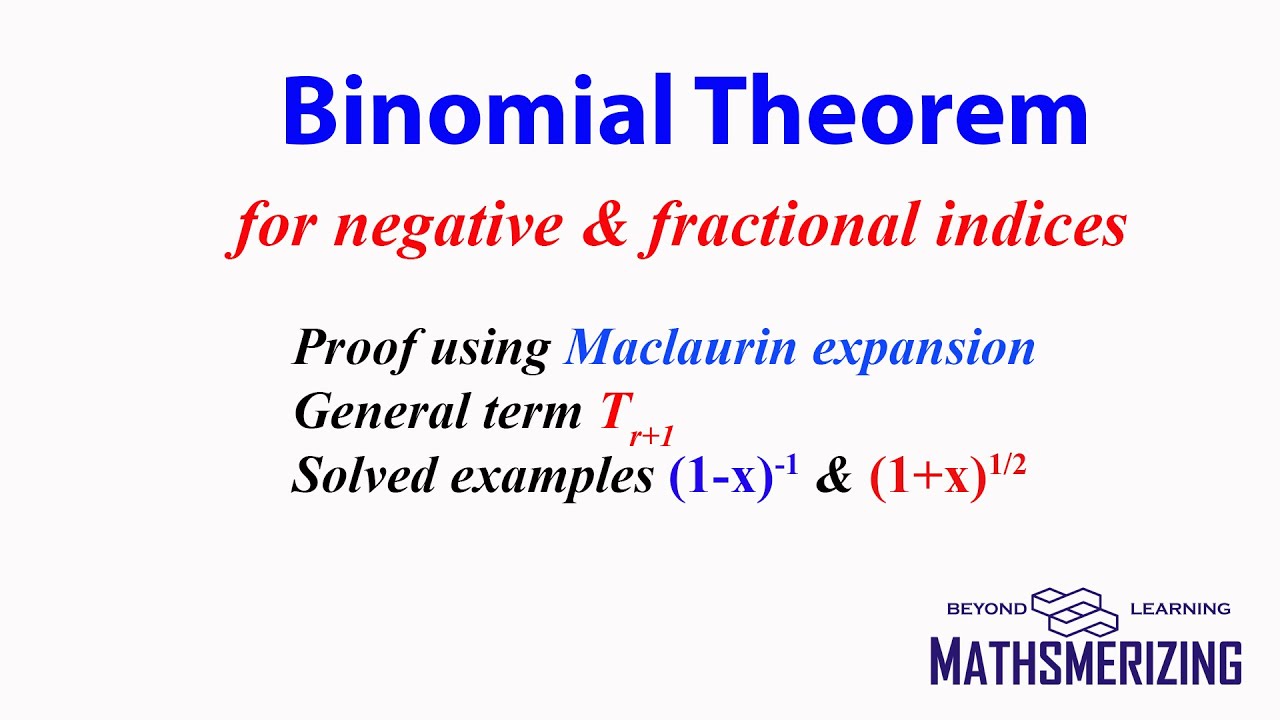 Binomial Theorem

for negative & fractional indices

Proof using Maclaurin expansion
General term $T_{r+1}$
Solved examples $(1-x)^{-1}$ & $(1+x)^{1/2}$

BEYOND LEARNING
MATHSMERIZING